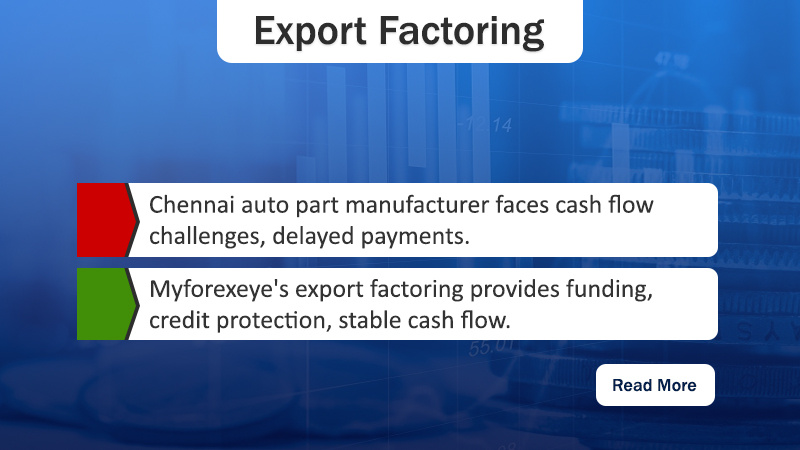 Export Factoring

Chennai auto part manufacturer faces cash flow challenges, delayed payments.

Myforexeye's export factoring provides funding, credit protection, stable cash flow.

Read More